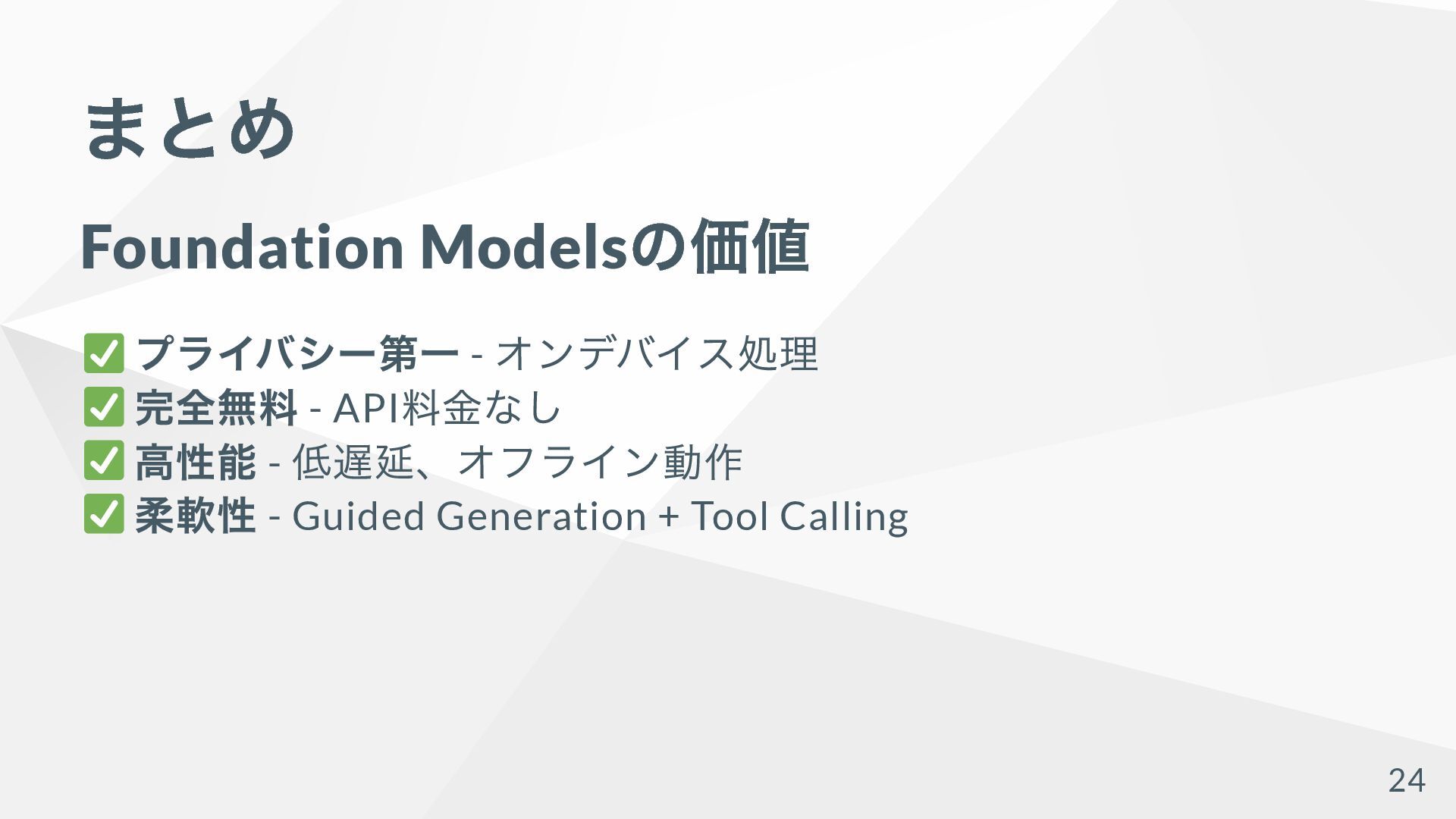 まとめ

Foundation Modelsの価値

✅ プライバシー第一 - オンデバイス処理
✅ 完全無料 - API料金なし
✅ 高性能 - 低遅延、オフライン動作
✅ 柔軟性 - Guided Generation + Tool Calling

24